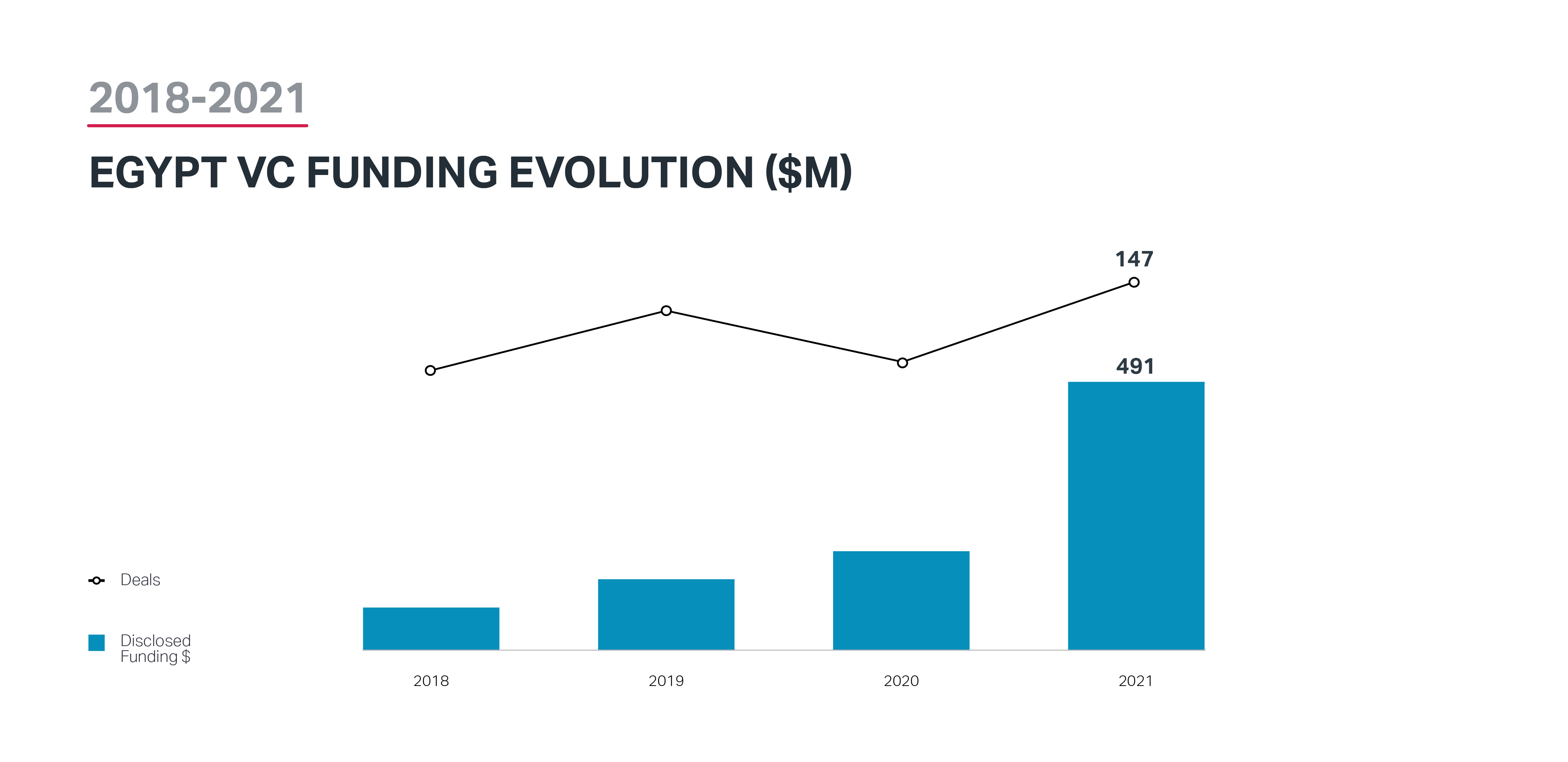 2018-2021

EGYPT VC FUNDING EVOLUTION ($M)

147

491

Deals

Disclosed Funding $

2018

2019

2020

2021